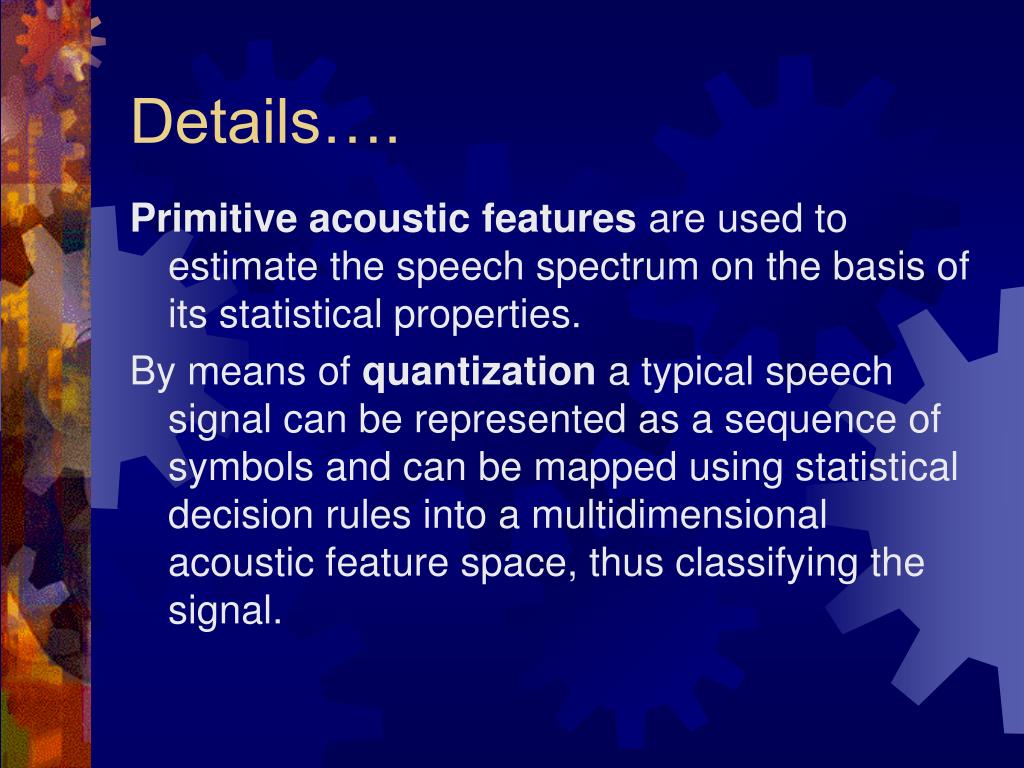 Details….

Primitive acoustic features are used to estimate the speech spectrum on the basis of its statistical properties.

By means of quantization a typical speech signal can be represented as a sequence of symbols and can be mapped using statistical decision rules into a multidimensional acoustic feature space, thus classifying the signal.